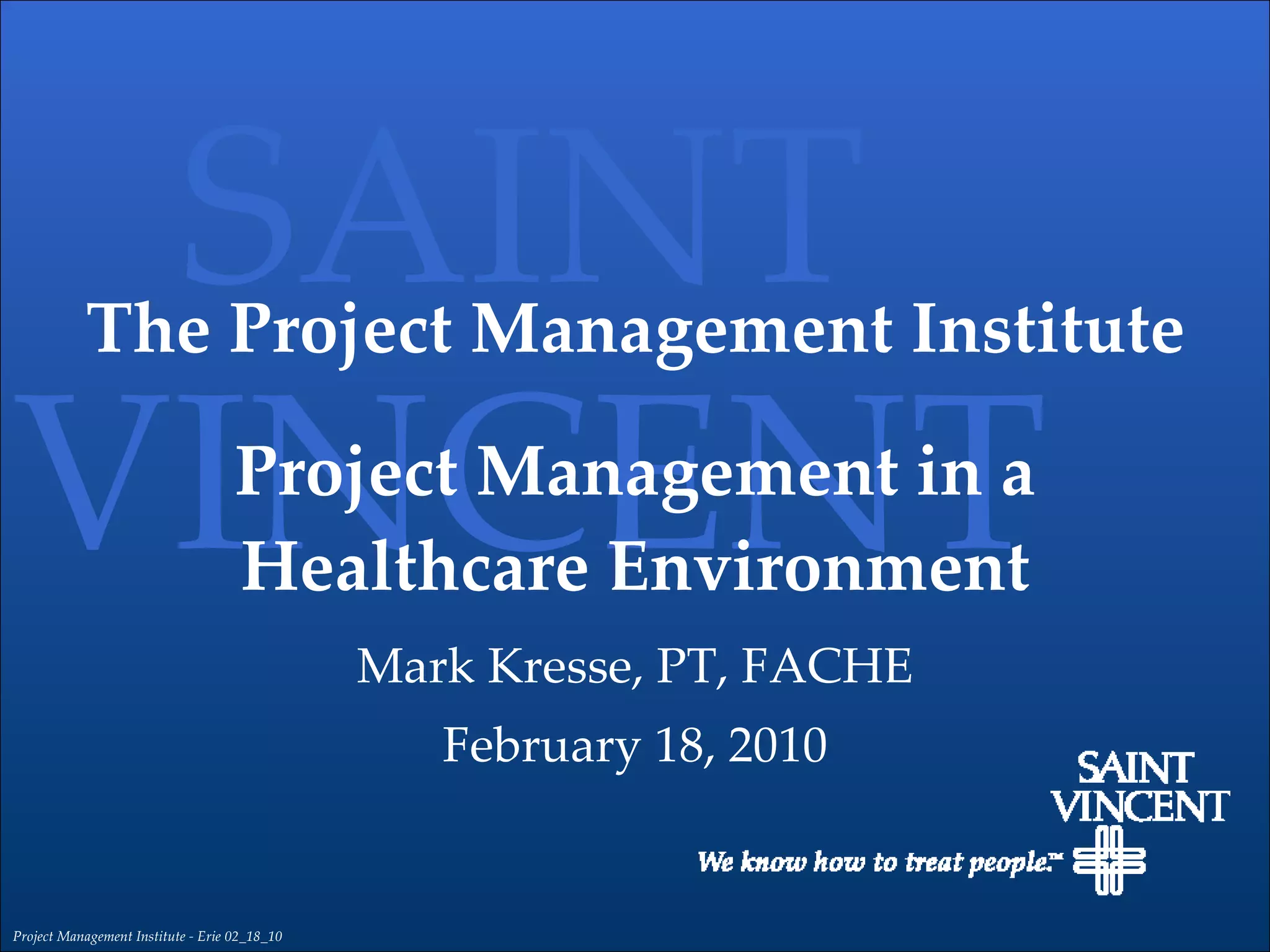 SAINT VINCENT

The Project Management Institute

Project Management in a Healthcare Environment

Mark Kresse, PT, FACHE

February 18, 2010

SAINT VINCENT

We know how to treat people.™

Project Management Institute - Erie 02_18_10